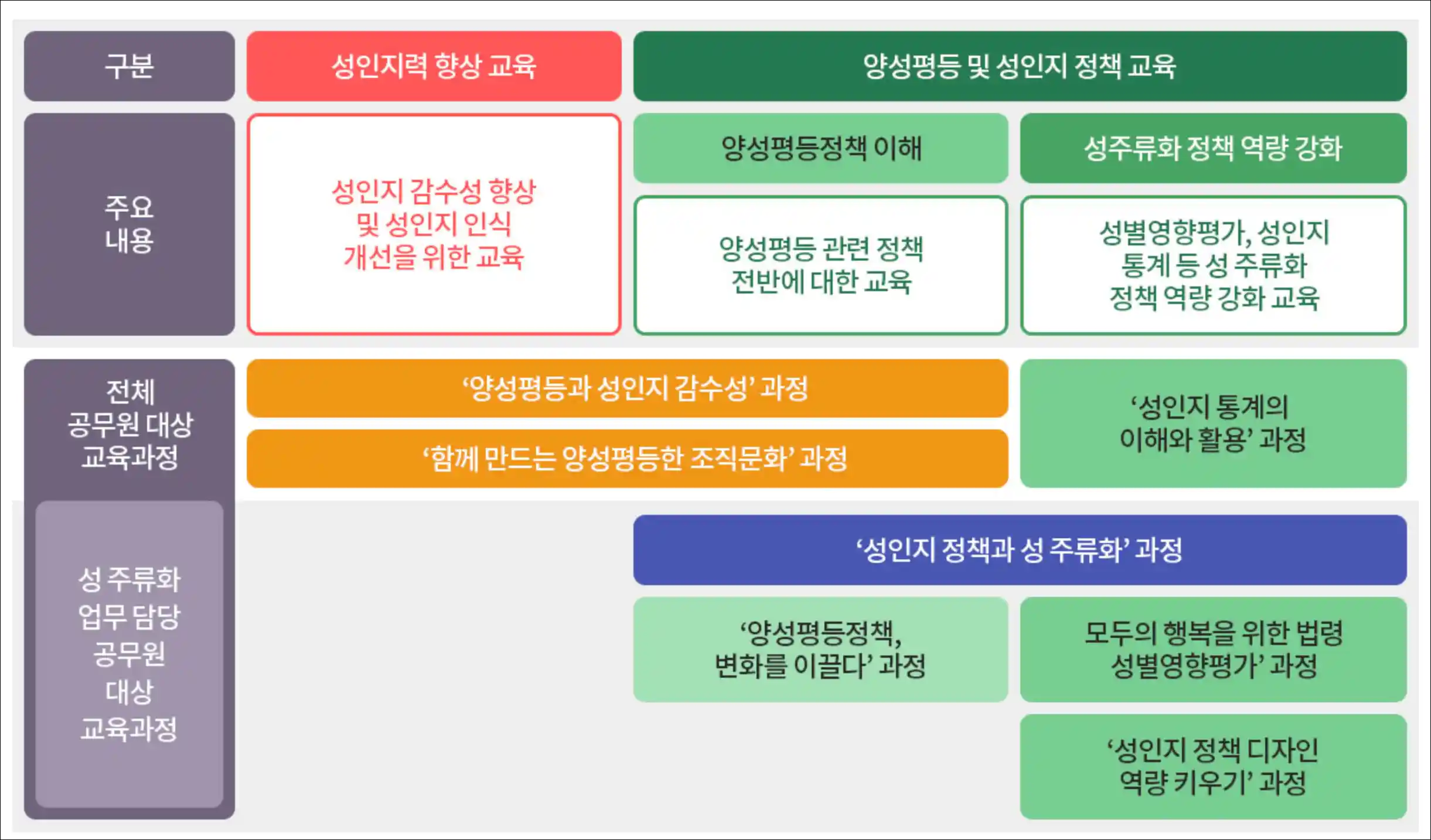 구분

성인지력 향상 교육

양성평등 및 성인지 정책 교육

주요 내용

성인지 감수성 향상 및 성인지 인식 개선을 위한 교육

양성평등정책 이해

양성평등 관련 정책 전반에 대한 교육

성주류화 정책 역량 강화

성별영향평가, 성인지 통계 등 성 주류화 정책 역량 강화 교육

전체 공무원 대상 교육과정

‘양성평등과 성인지 감수성’ 과정

‘함께 만드는 양성평등한 조직문화’ 과정

‘성인지 통계의 이해와 활용’ 과정

성 주류화 업무 담당 공무원 대상 교육과정

‘성인지 정책과 성 주류화’ 과정

‘양성평등정책, 변화를 이끌다’ 과정

모두의 행복을 위한 법령 성별영향평가’ 과정

‘성인지 정책 디자인 역량 키우기’ 과정